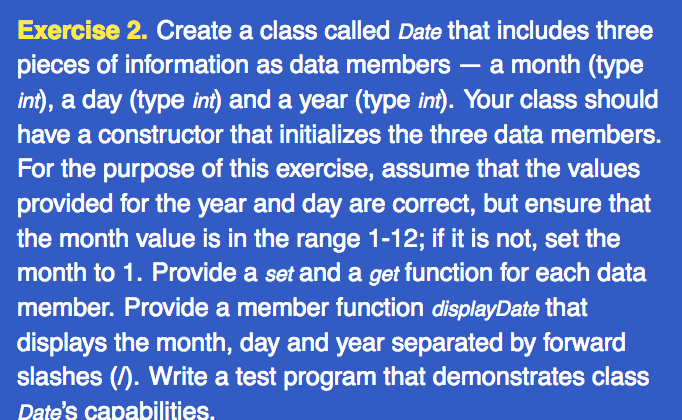 Exercise 2. Create a class called Date that includes three pieces of information as data members — a month (type int), a day (type int) and a year (type int). Your class should have a constructor that initializes the three data members. For the purpose of this exercise, assume that the values provided for the year and day are correct, but ensure that the month value is in the range 1-12; if it is not, set the month to 1. Provide a set and a get function for each data member. Provide a member function displayDate that displays the month, day and year separated by forward slashes (/). Write a test program that demonstrates class Date's capabilities.